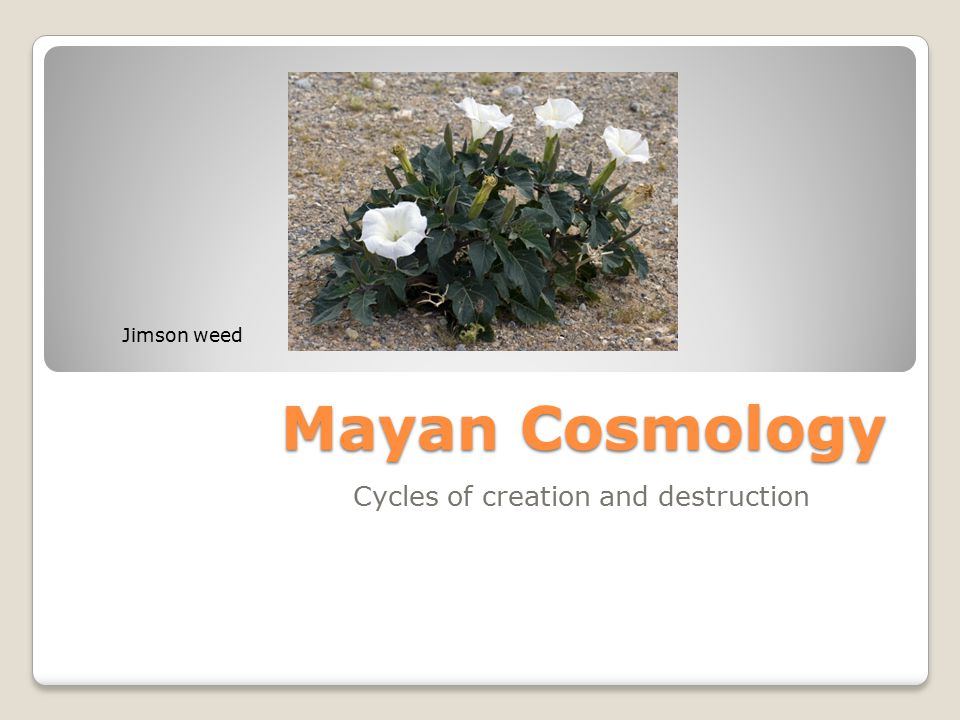 Jimson weed

Mayan Cosmology

Cycles of creation and destruction